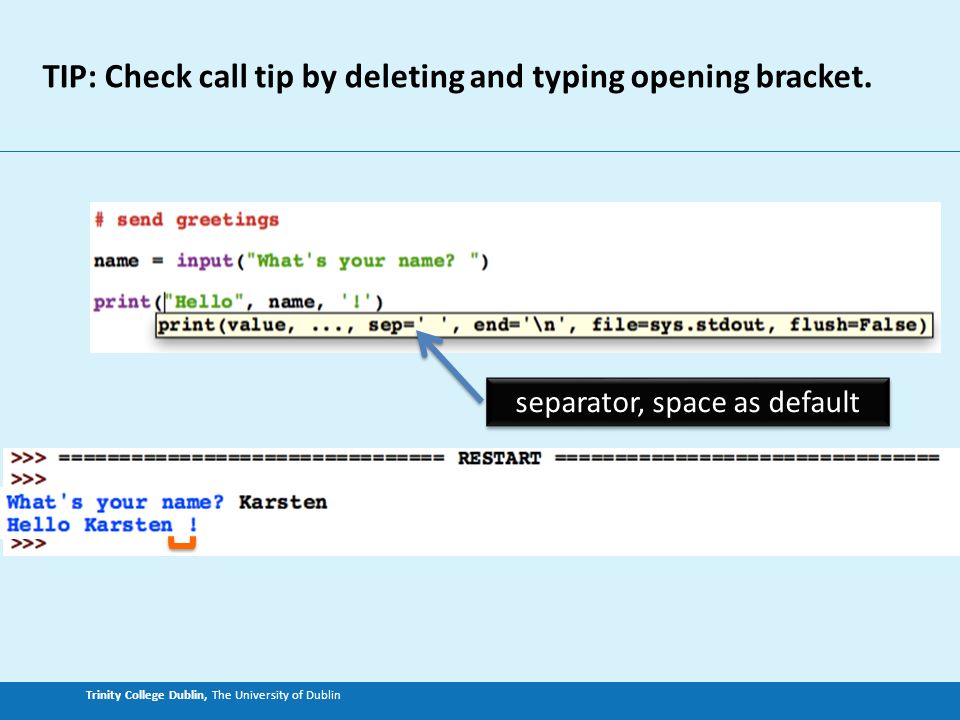 TIP: Check call tip by deleting and typing opening bracket.

# send greetings

name = input("What's your name? ")

print("Hello", name, '!')
print(value, ..., sep=' ', end='\n', file=sys.stdout, flush=False)

separator, space as default

>>> ============================== RESTART ==============================
>>>
What's your name? Karsten
Hello Karsten !
>>>

Trinity College Dublin, The University of Dublin